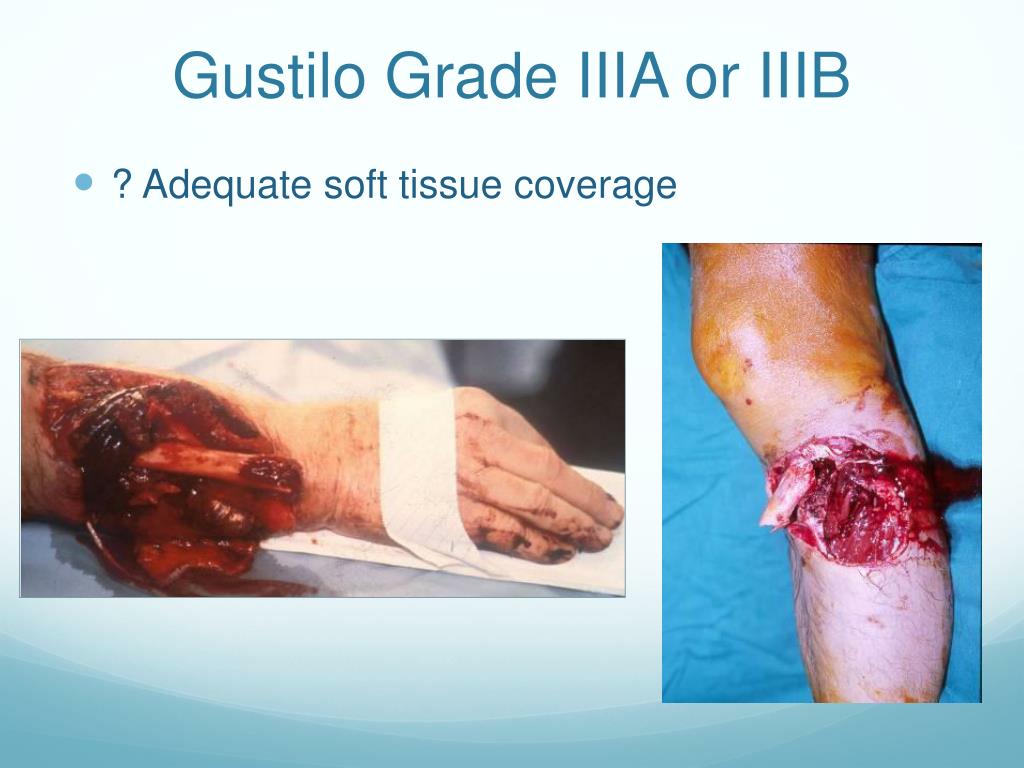 Gustilo Grade IIIA or IIIB

? Adequate soft tissue coverage